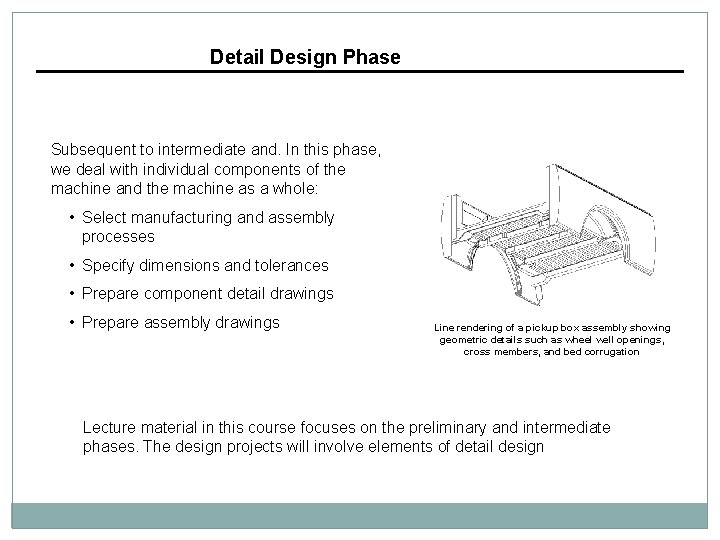 Detail Design Phase

Subsequent to intermediate and. In this phase, we deal with individual components of the machine and the machine as a whole:

• Select manufacturing and assembly processes
• Specify dimensions and tolerances
• Prepare component detail drawings
• Prepare assembly drawings

Line rendering of a pickup box assembly showing geometric details such as wheel well openings, cross members, and bed corrugation

Lecture material in this course focuses on the preliminary and intermediate phases. The design projects will involve elements of detail design